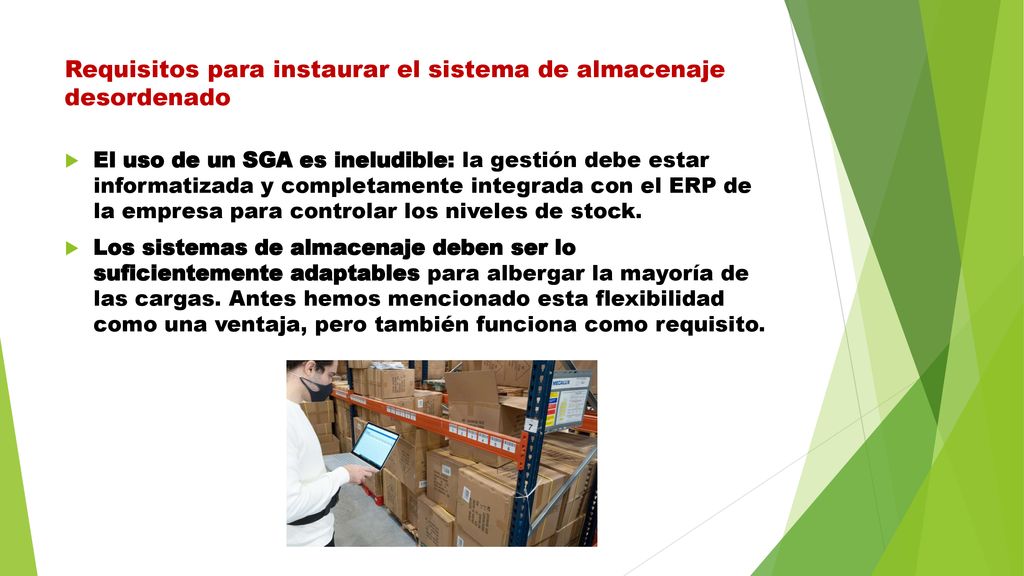 Requisitos para instaurar el sistema de almacenaje desordenado

El uso de un SGA es ineludible: la gestión debe estar informatizada y completamente integrada con el ERP de la empresa para controlar los niveles de stock.

Los sistemas de almacenaje deben ser lo suficientemente adaptables para albergar la mayoría de las cargas. Antes hemos mencionado esta flexibilidad como una ventaja, pero también funciona como requisito.